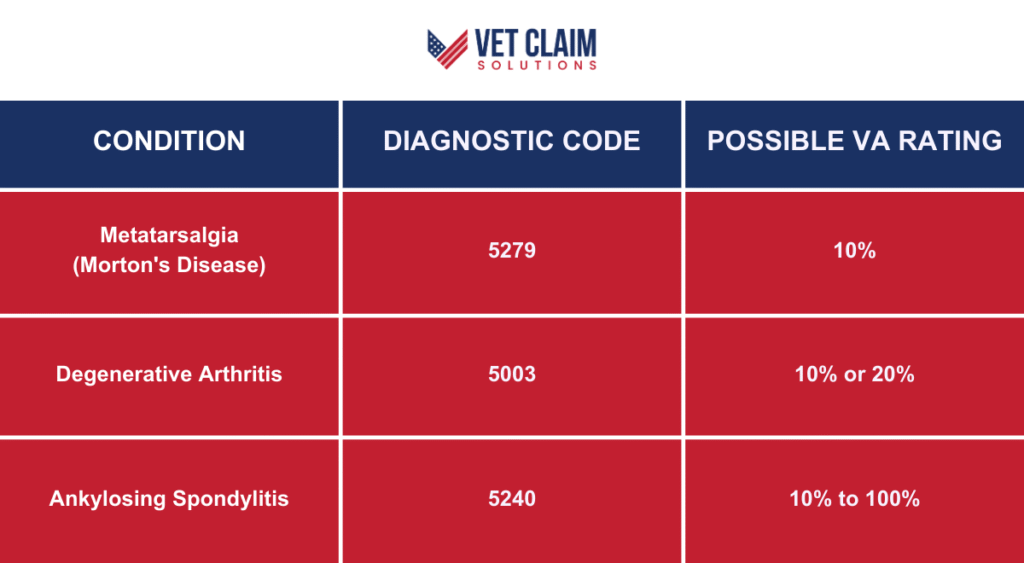 VET CLAIM
SOLUTIONS

| CONDITION | DIAGNOSTIC CODE | POSSIBLE VA RATING |
|---|---|---|
| Metatarsalgia (Morton's Disease) | 5279 | 10% |
| Degenerative Arthritis | 5003 | 10% or 20% |
| Ankylosing Spondylitis | 5240 | 10% to 100% |